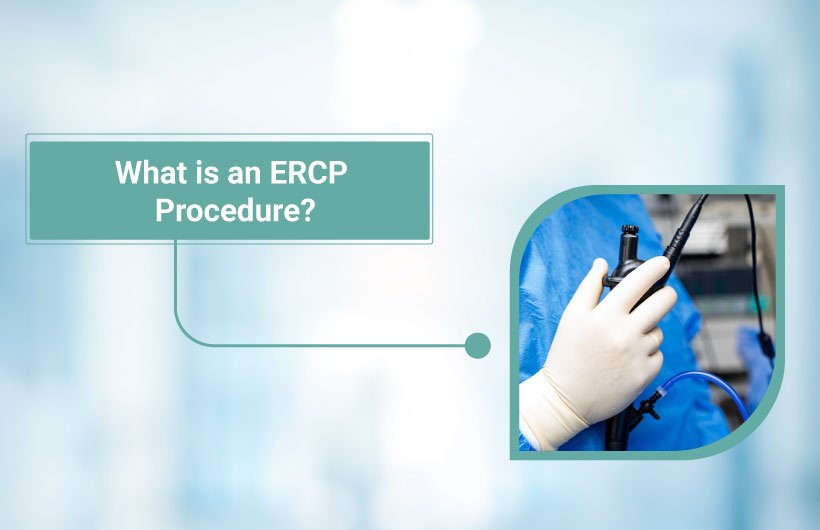 What is an ERCP Procedure?